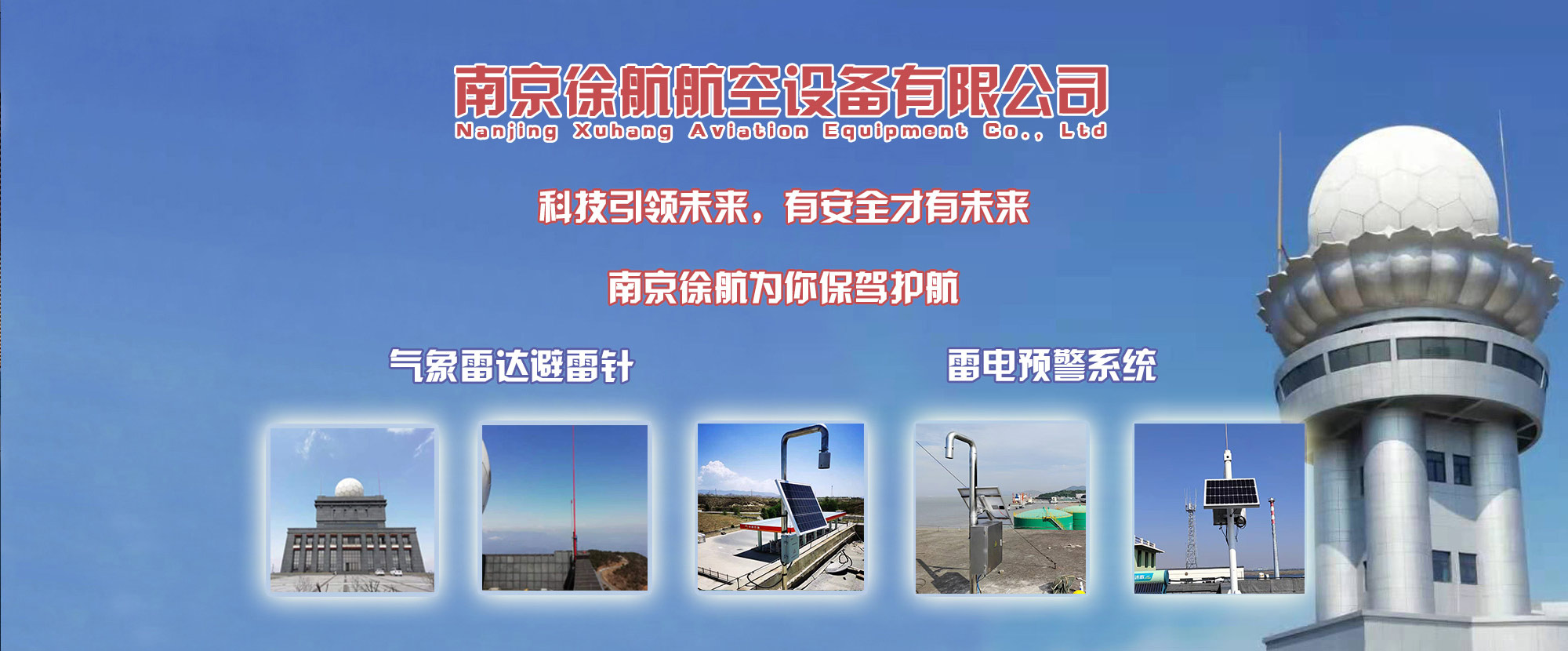 南京徐航航空设备有限公司
Nanjing Xuhang Aviation Equipment Co., Ltd

科技引领未来，有安全才有未来

南京徐航为你保驾护航

气象雷达避雷针

雷电预警系统